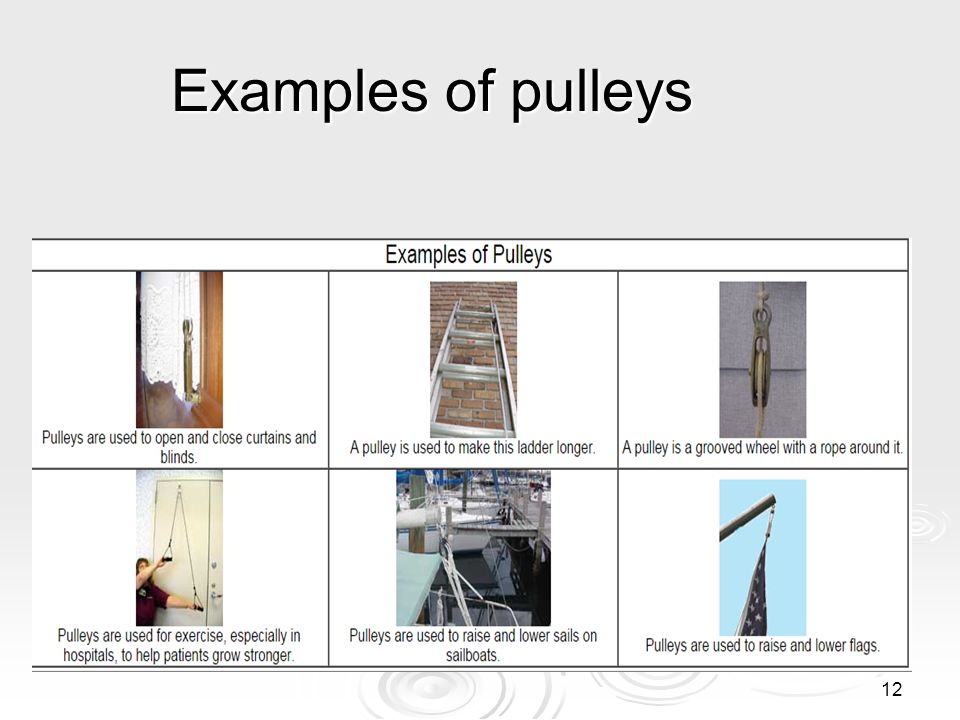 Examples of pulleys

| Examples of Pulleys | | |
|---|---|---|
| Pulleys are used to open and close curtains and blinds. | A pulley is used to make this ladder longer. | A pulley is a grooved wheel with a rope around it. |
| Pulleys are used for exercise, especially in hospitals, to help patients grow stronger. | Pulleys are used to raise and lower sails on sailboats. | Pulleys are used to raise and lower flags. |

12